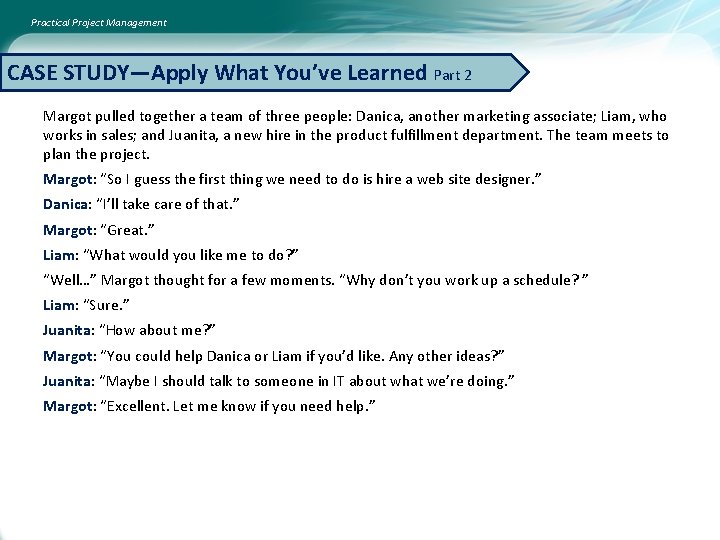 Practical Project Management

CASE STUDY—Apply What You've Learned Part 2

Margot pulled together a team of three people: Danica, another marketing associate; Liam, who works in sales; and Juanita, a new hire in the product fulfillment department. The team meets to plan the project.

Margot: "So I guess the first thing we need to do is hire a web site designer."

Danica: "I'll take care of that."

Margot: "Great."

Liam: "What would you like me to do?"

"Well…" Margot thought for a few moments. "Why don't you work up a schedule?"

Liam: "Sure."

Juanita: "How about me?"

Margot: "You could help Danica or Liam if you'd like. Any other ideas?"

Juanita: "Maybe I should talk to someone in IT about what we're doing."

Margot: "Excellent. Let me know if you need help."